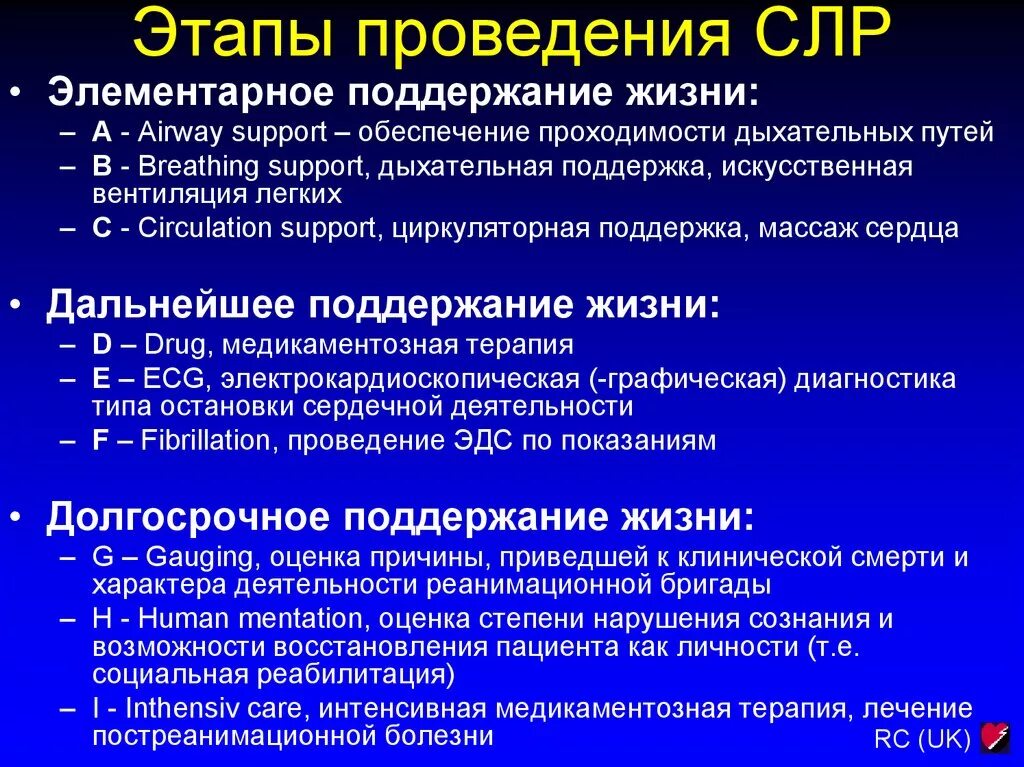 Этапы проведения СЛР

• Элементарное поддержание жизни:
– A - Airway support – обеспечение проходимости дыхательных путей
– B - Breathing support, дыхательная поддержка, искусственная вентиляция легких
– C - Circulation support, циркуляторная поддержка, массаж сердца

• Дальнейшее поддержание жизни:
– D – Drug, медикаментозная терапия
– E – ECG, электрокардиоскопическая (-графическая) диагностика типа остановки сердечной деятельности
– F – Fibrillation, проведение ЭДС по показаниям

• Долгосрочное поддержание жизни:
– G – Gauging, оценка причины, приведшей к клинической смерти и характера деятельности реанимационной бригады
– H - Human mentation, оценка степени нарушения сознания и возможности восстановления пациента как личности (т.е. социальная реабилитация)
– I - Inthensiv care, интенсивная медикаментозная терапия, лечение постреанимационной болезни

RC (UK)